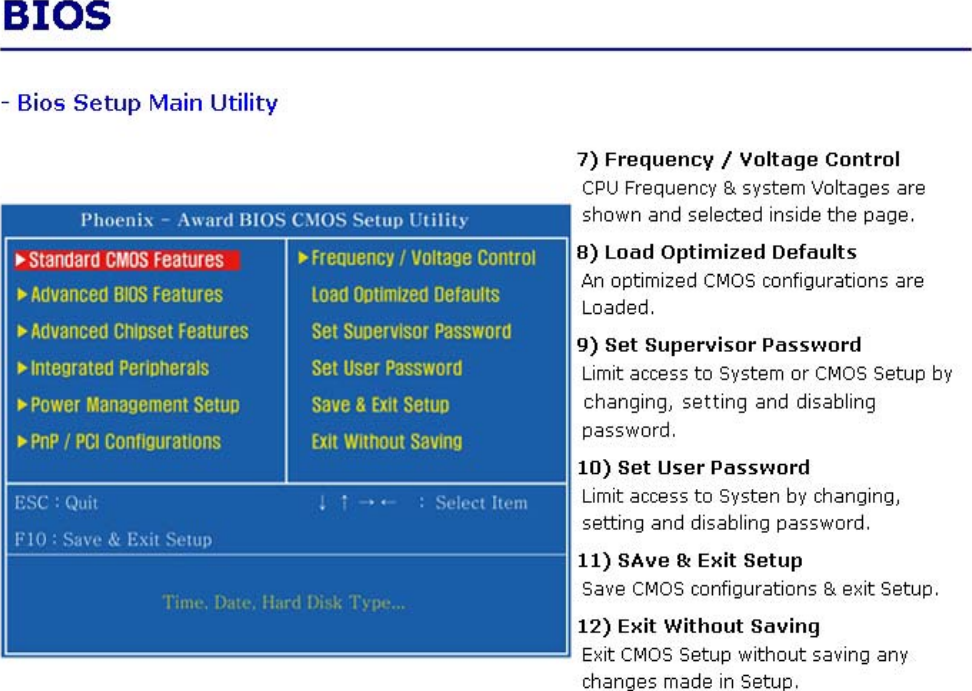 BIOS

- Bios Setup Main Utility

Phoenix - Award BIOS CMOS Setup Utility

▶Standard CMOS Features
▶Advanced BIOS Features
▶Advanced Chipset Features
▶Integrated Peripherals
▶Power Management Setup
▶PnP / PCI Configurations

▶Frequency / Voltage Control
Load Optimized Defaults
Set Supervisor Password
Set User Password
Save & Exit Setup
Exit Without Saving

ESC : Quit
↓ ↑ → ← : Select Item
F10 : Save & Exit Setup

Time, Date, Hard Disk Type...

7) Frequency / Voltage Control
CPU Frequency & system Voltages are shown and selected inside the page.

8) Load Optimized Defaults
An optimized CMOS configurations are Loaded.

9) Set Supervisor Password
Limit access to System or CMOS Setup by changing, setting and disabling password.

10) Set User Password
Limit access to Systen by changing, setting and disabling password.

11) SAve & Exit Setup
Save CMOS configurations & exit Setup.

12) Exit Without Saving
Exit CMOS Setup without saving any changes made in Setup.